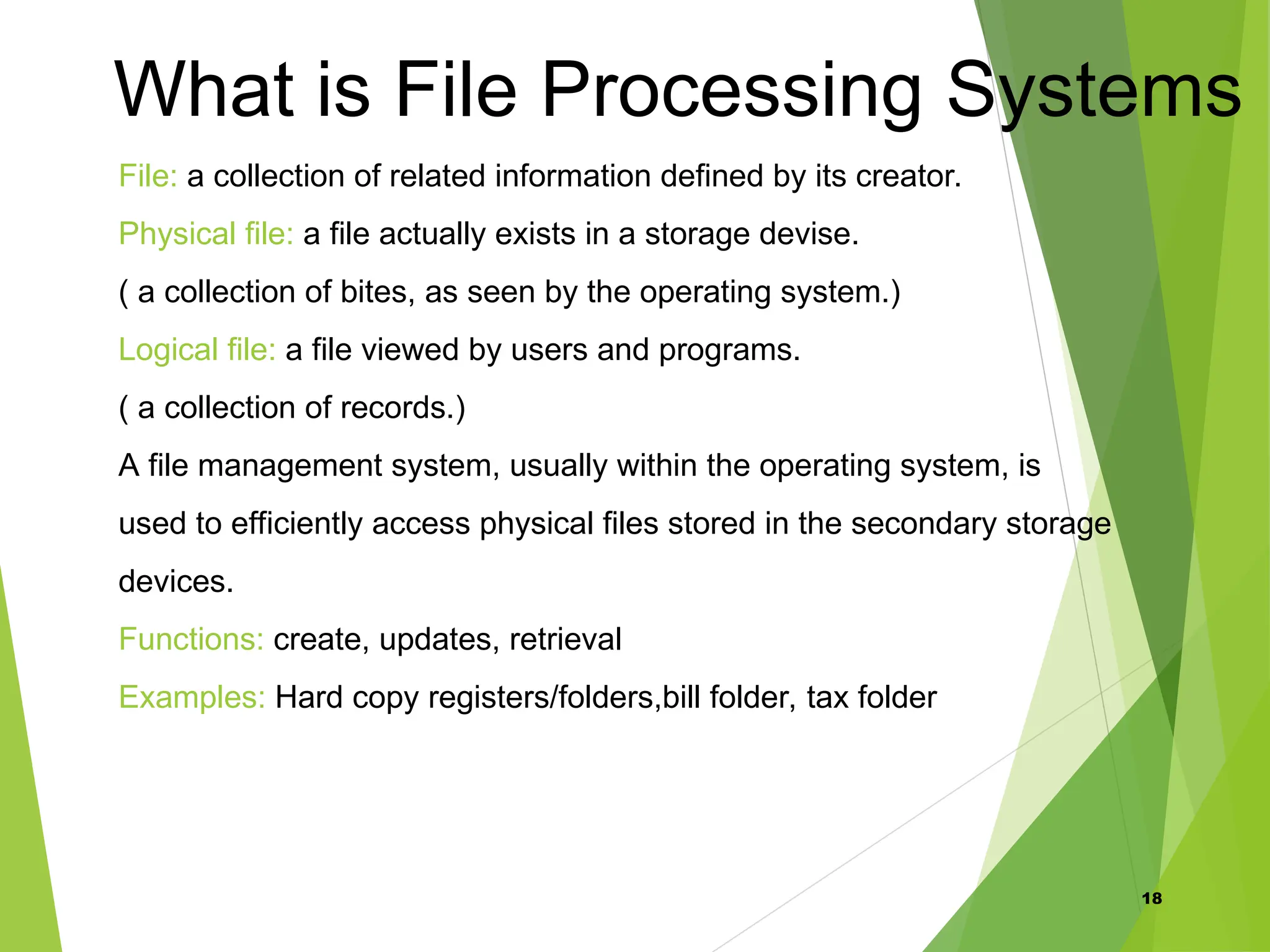 What is File Processing Systems

File: a collection of related information defined by its creator.

Physical file: a file actually exists in a storage devise.

( a collection of bites, as seen by the operating system.)

Logical file: a file viewed by users and programs.

( a collection of records.)

A file management system, usually within the operating system, is used to efficiently access physical files stored in the secondary storage devices.

Functions: create, updates, retrieval

Examples: Hard copy registers/folders,bill folder, tax folder

18